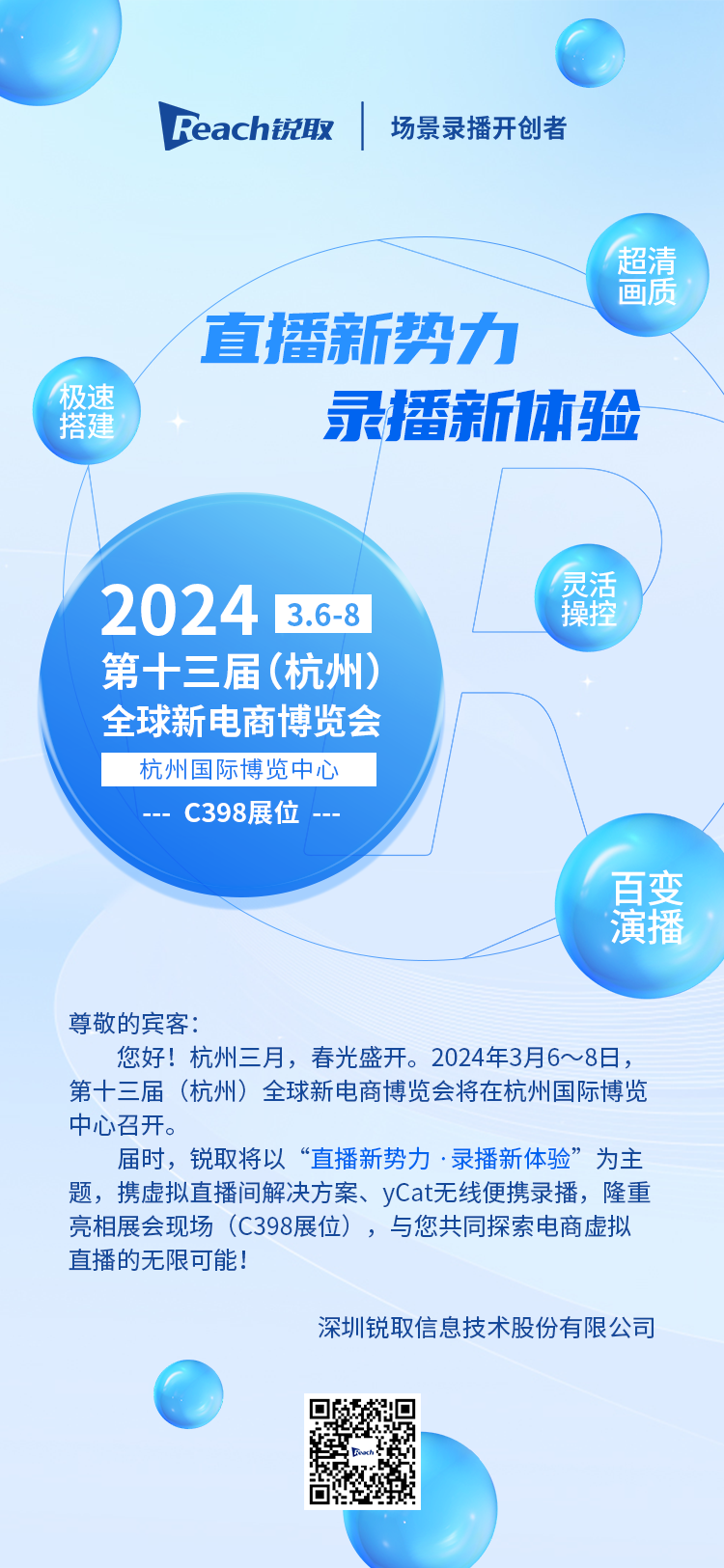 Reach锐取 | 场景录播开创者

超清画质

直播新势力
录播新体验

极速搭建

灵活操控

2024 3.6-8
第十三届（杭州）
全球新电商博览会
杭州国际博览中心
--- C398展位 ---

百变演播

尊敬的宾客：
您好！杭州三月，春光盛开。2024年3月6～8日，第十三届（杭州）全球新电商博览会将在杭州国际博览中心召开。
届时，锐取将以“直播新势力 · 录播新体验”为主题，携虚拟直播间解决方案、yCat无线便携录播，隆重亮相展会现场（C398展位），与您共同探索电商虚拟直播的无限可能！

深圳锐取信息技术股份有限公司

Reach